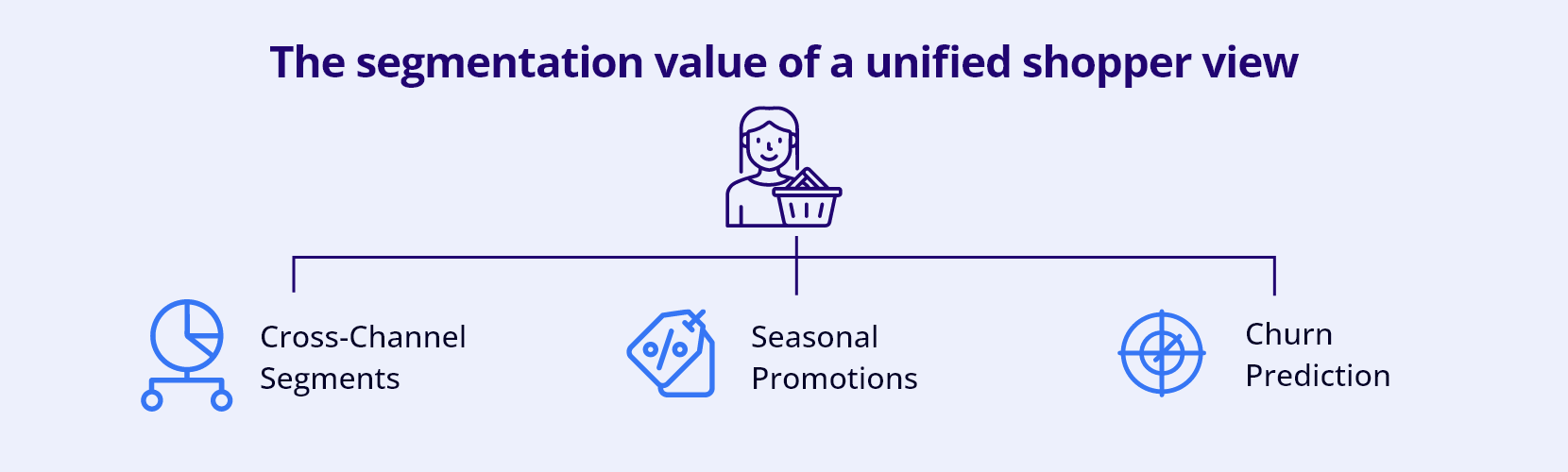 The segmentation value of a unified shopper view

Cross-Channel Segments

Seasonal Promotions

Churn Prediction